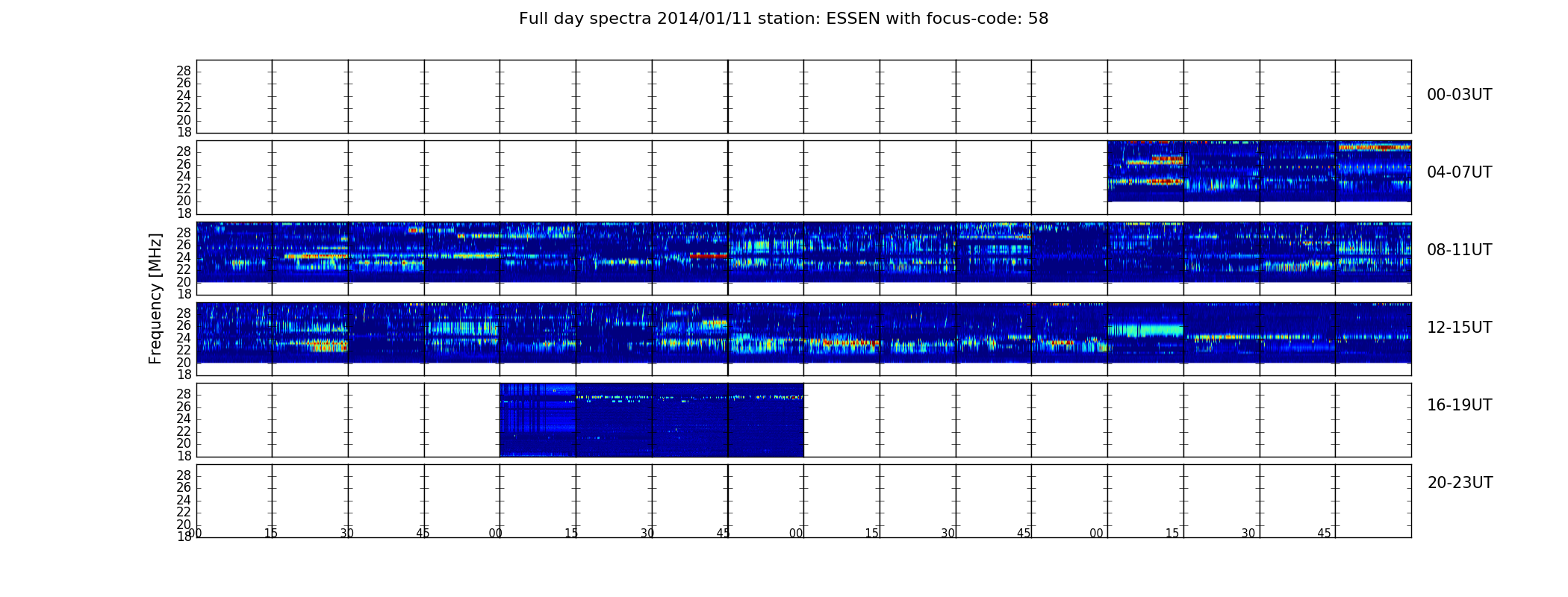 Full day spectra 2014/01/11 station: ESSEN with focus-code: 58

Frequency [MHz]

28
26
24
22
20
18

00-03UT

28
26
24
22
20
18

04-07UT

28
26
24
22
20
18

08-11UT

28
26
24
22
20
18

12-15UT

28
26
24
22
20
18

16-19UT

28
26
24
22
20
18

20-23UT

00 15 30 45 00 15 30 45 00 15 30 45 00 15 30 45